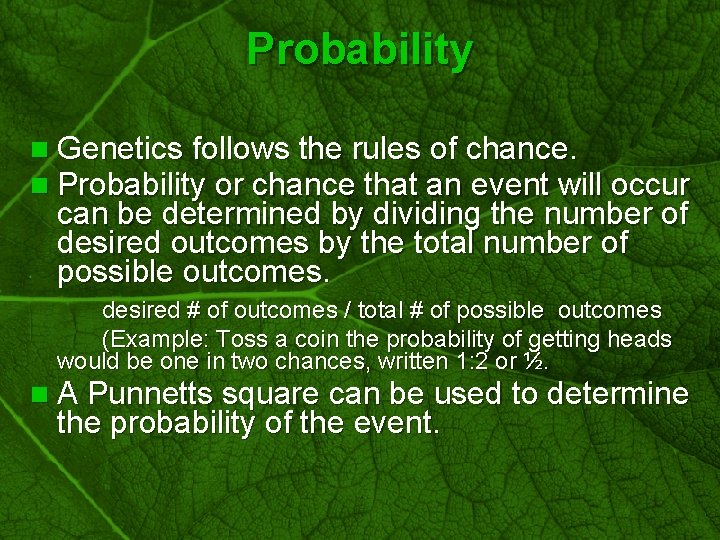 Probability

Genetics follows the rules of chance.

Probability or chance that an event will occur can be determined by dividing the number of desired outcomes by the total number of possible outcomes.

desired # of outcomes / total # of possible outcomes

(Example: Toss a coin the probability of getting heads would be one in two chances, written 1:2 or ½.

A Punnetts square can be used to determine the probability of the event.